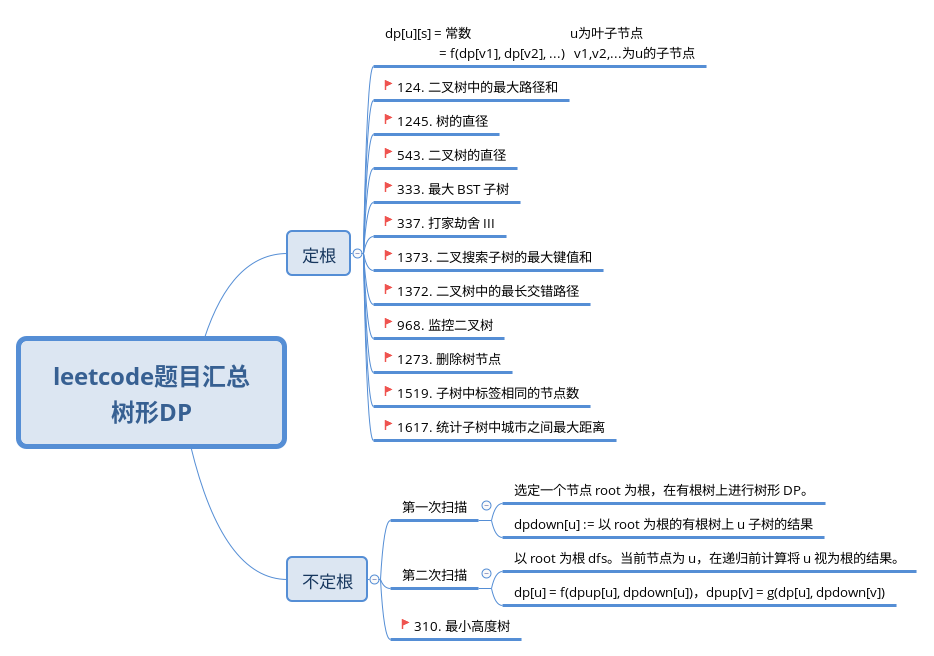 leetcode题目汇总
树形DP

定根

dp[u][s] = 常数 u为叶子节点
= f(dp[v1], dp[v2], ...) v1,v2,...为u的子节点

124. 二叉树中的最大路径和

1245. 树的直径

543. 二叉树的直径

333. 最大 BST 子树

337. 打家劫舍 III

1373. 二叉搜索子树的最大键值和

1372. 二叉树中的最长交错路径

968. 监控二叉树

1273. 删除树节点

1519. 子树中标签相同的节点数

1617. 统计子树中城市之间最大距离

不定根

第一次扫描

选定一个节点 root 为根，在有根树上进行树形 DP。

dpdown[u] := 以 root 为根的有根树上 u 子树的结果

第二次扫描

以 root 为根 dfs。当前节点为 u，在递归前计算将 u 视为根的结果。

dp[u] = f(dpup[u], dpdown[u])，dpup[v] = g(dp[u], dpdown[v])

310. 最小高度树